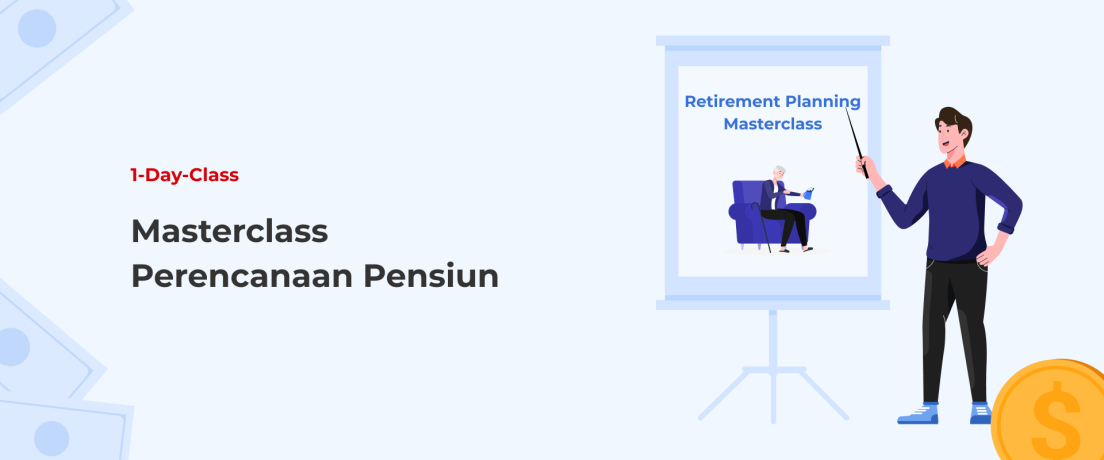 1-Day-Class

Masterclass Perencanaan Pensiun

Retirement Planning Masterclass

$